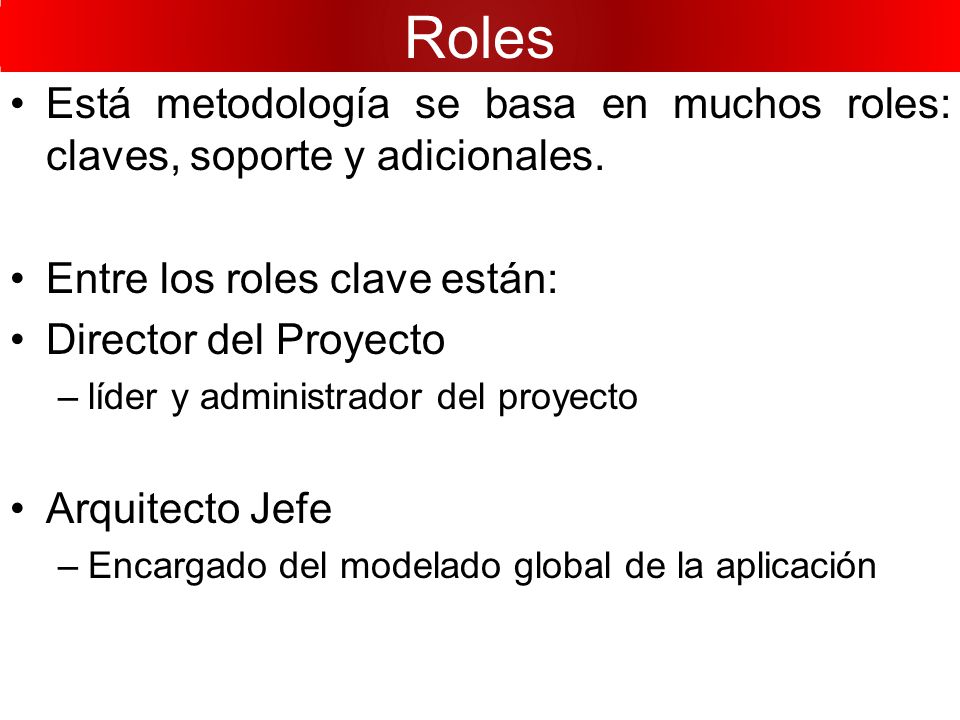 Roles

• Está metodología se basa en muchos roles: claves, soporte y adicionales.

• Entre los roles clave están:
• Director del Proyecto
– líder y administrador del proyecto

• Arquitecto Jefe
– Encargado del modelado global de la aplicación